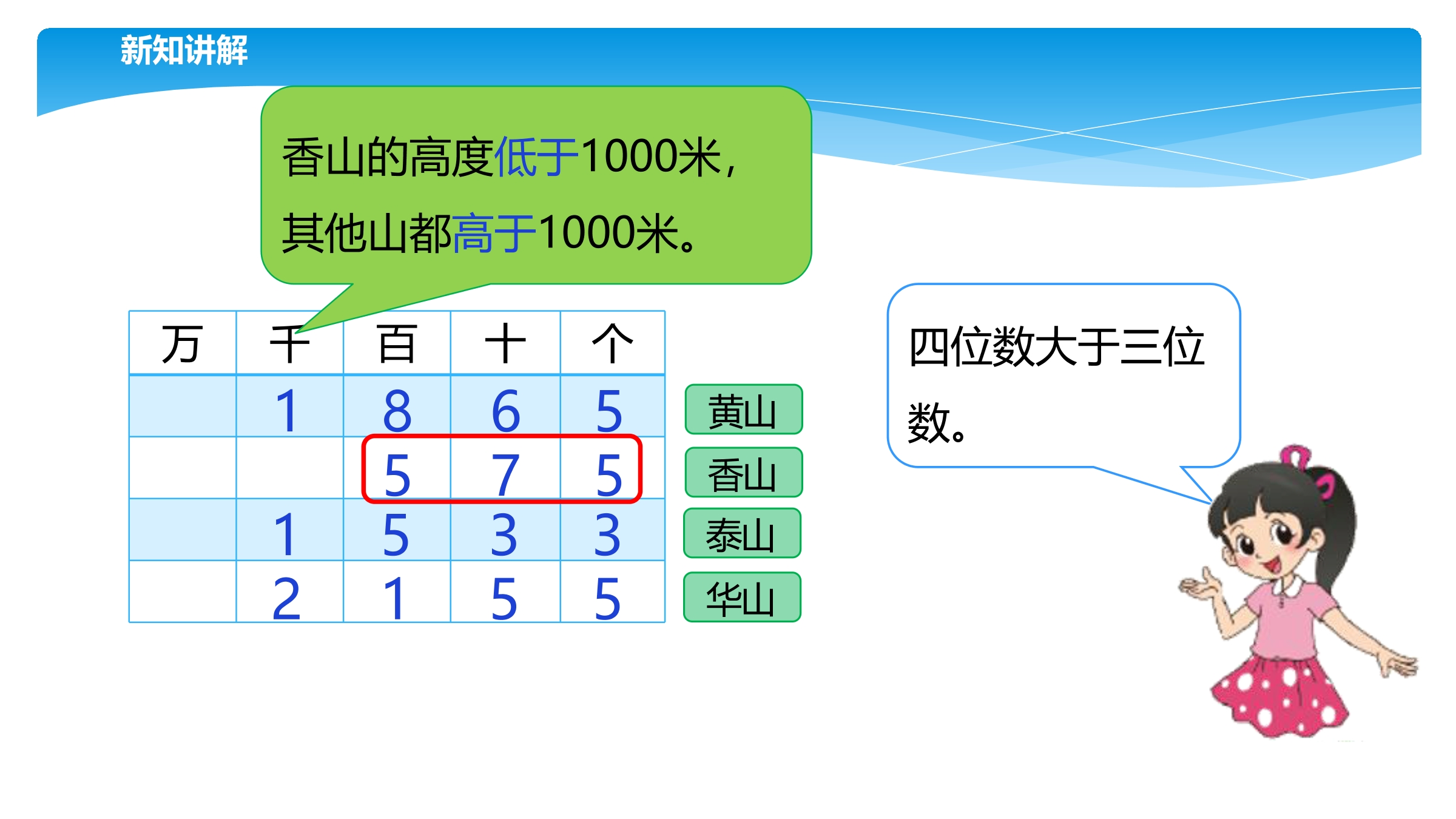 新知讲解

香山的高度低于1000米，其他山都高于1000米。

| 万 | 千 | 百 | 十 | 个 |  |
|---|---|---|---|---|---|
|  | 1 | 8 | 6 | 5 | 黄山 |
|  |  | 5 | 7 | 5 | 香山 |
|  | 1 | 5 | 3 | 3 | 泰山 |
|  | 2 | 1 | 5 | 5 | 华山 |

四位数大于三位数。